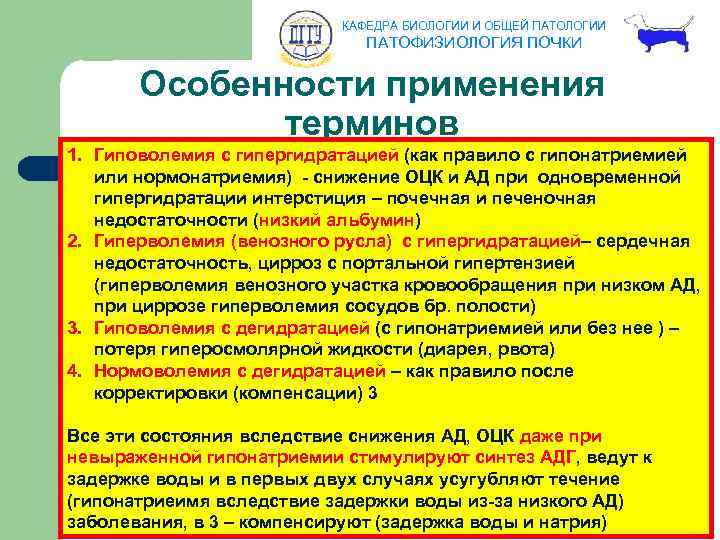 ДГТУ

КАФЕДРА БИОЛОГИИ И ОБЩЕЙ ПАТОЛОГИИ
ПАТОФИЗИОЛОГИЯ ПОЧКИ

Особенности применения терминов

1. Гиповолемия с гипергидратацией (как правило с гипонатриемией или нормонатриемия) - снижение ОЦК и АД при одновременной гипергидратации интерстиция – почечная и печеночная недостаточности (низкий альбумин)
2. Гиперволемия (венозного русла) с гипергидратацией– сердечная недостаточность, цирроз с портальной гипертензией (гиперволемия венозного участка кровообращения при низком АД, при циррозе гиперволемия сосудов бр. полости)
3. Гиповолемия с дегидратацией (с гипонатриемией или без нее ) – потеря гиперосмолярной жидкости (диарея, рвота)
4. Нормоволемия с дегидратацией – как правило после корректировки (компенсации) 3

Все эти состояния вследствие снижения АД, ОЦК даже при невыраженной гипонатриемии стимулируют синтез АДГ, ведут к задержке воды и в первых двух случаях усугубляют течение (гипонатриеимя вследствие задержки воды из-за низкого АД) заболевания, в 3 – компенсируют (задержка воды и натрия)